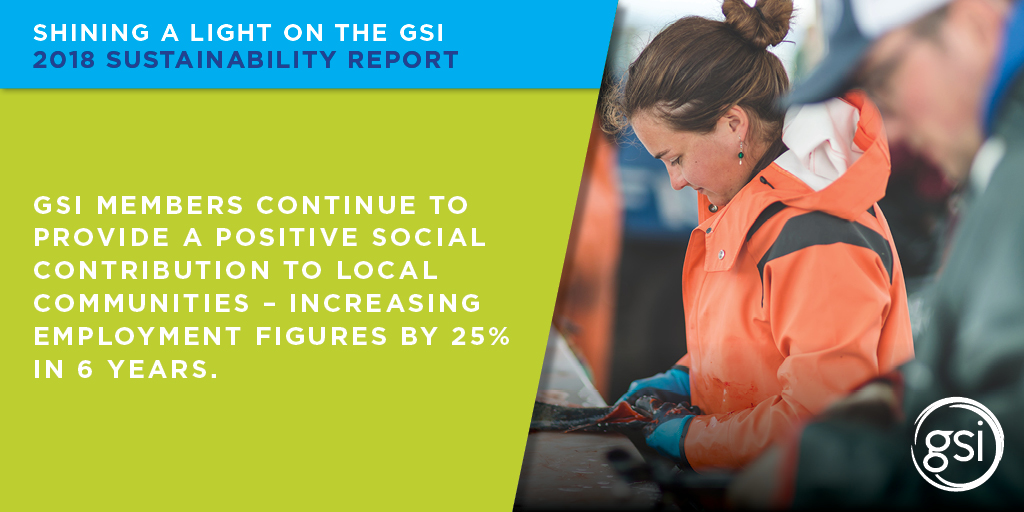 SHINING A LIGHT ON THE GSI
2018 SUSTAINABILITY REPORT

GSI MEMBERS CONTINUE TO PROVIDE A POSITIVE SOCIAL CONTRIBUTION TO LOCAL COMMUNITIES – INCREASING EMPLOYMENT FIGURES BY 25% IN 6 YEARS.

gsi